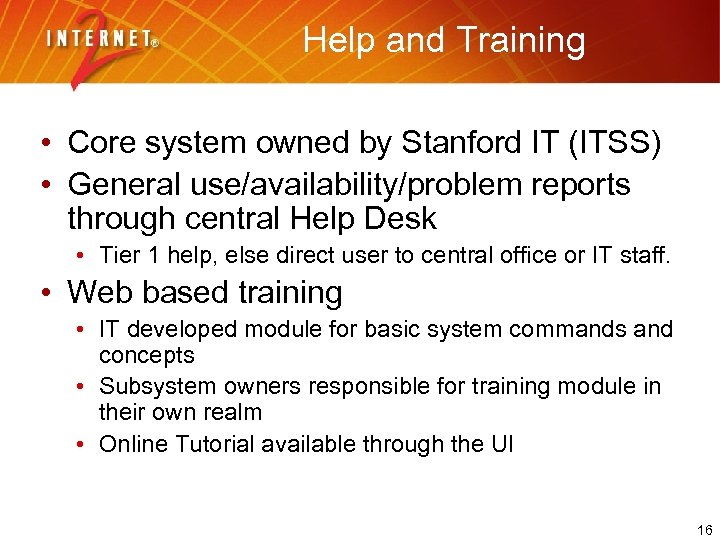 INTERNET® 2

Help and Training

• Core system owned by Stanford IT (ITSS)
• General use/availability/problem reports through central Help Desk
  • Tier 1 help, else direct user to central office or IT staff.
• Web based training
  • IT developed module for basic system commands and concepts
  • Subsystem owners responsible for training module in their own realm
  • Online Tutorial available through the UI

16